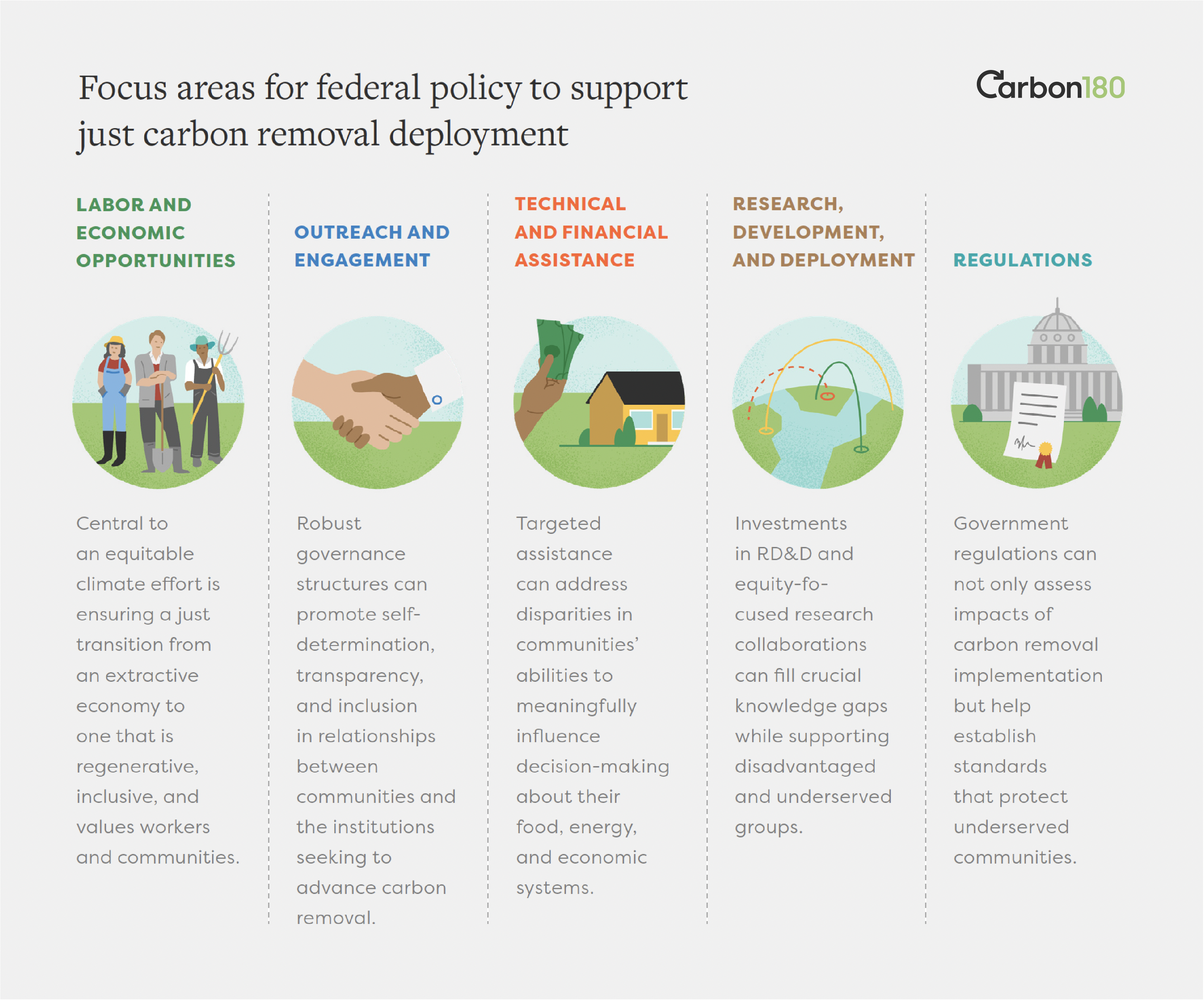 Focus areas for federal policy to support just carbon removal deployment

Carbon180

LABOR AND ECONOMIC OPPORTUNITIES

Central to an equitable climate effort is ensuring a just transition from an extractive economy to one that is regenerative, inclusive, and values workers and communities.

OUTREACH AND ENGAGEMENT

Robust governance structures can promote self-determination, transparency, and inclusion in relationships between communities and the institutions seeking to advance carbon removal.

TECHNICAL AND FINANCIAL ASSISTANCE

Targeted assistance can address disparities in communities' abilities to meaningfully influence decision-making about their food, energy, and economic systems.

RESEARCH, DEVELOPMENT, AND DEPLOYMENT

Investments in RD&D and equity-focused research collaborations can fill crucial knowledge gaps while supporting disadvantaged and underserved groups.

REGULATIONS

Government regulations can not only assess impacts of carbon removal implementation but help establish standards that protect underserved communities.